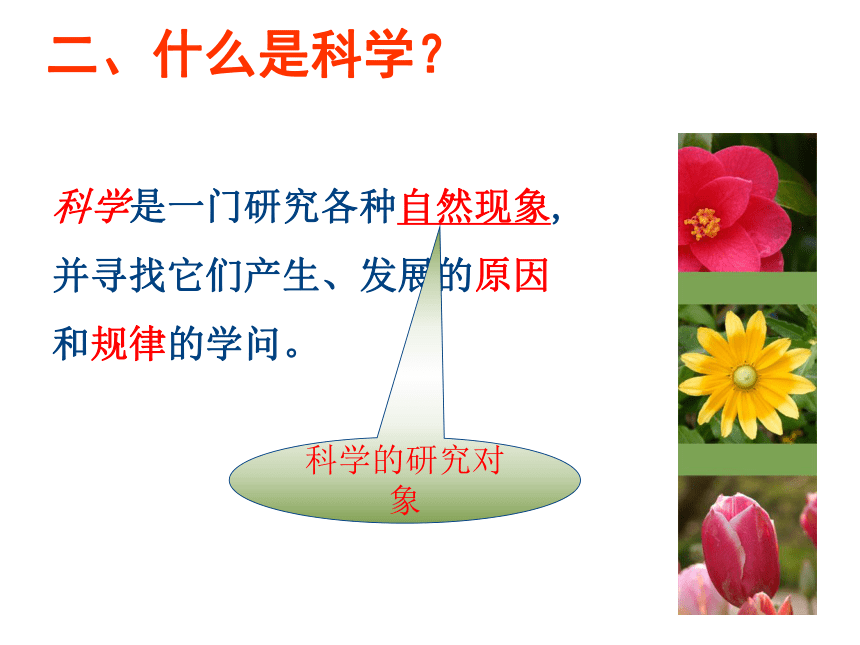 二、什么是科学？

科学是一门研究各种自然现象，并寻找它们产生、发展的原因和规律的学问。

科学的研究对象